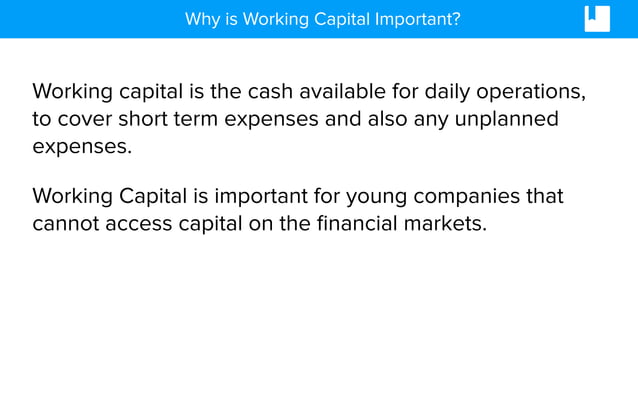 Why is Working Capital Important?

Working capital is the cash available for daily operations, to cover short term expenses and also any unplanned expenses.

Working Capital is important for young companies that cannot access capital on the financial markets.